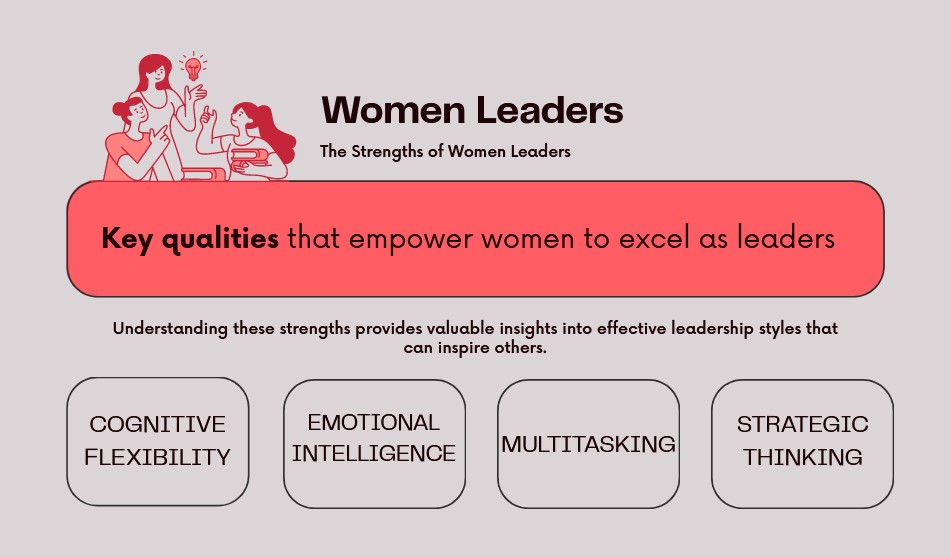 Women Leaders

The Strengths of Women Leaders

Key qualities that empower women to excel as leaders

Understanding these strengths provides valuable insights into effective leadership styles that can inspire others.

COGNITIVE FLEXIBILITY

EMOTIONAL INTELLIGENCE

MULTITASKING

STRATEGIC THINKING